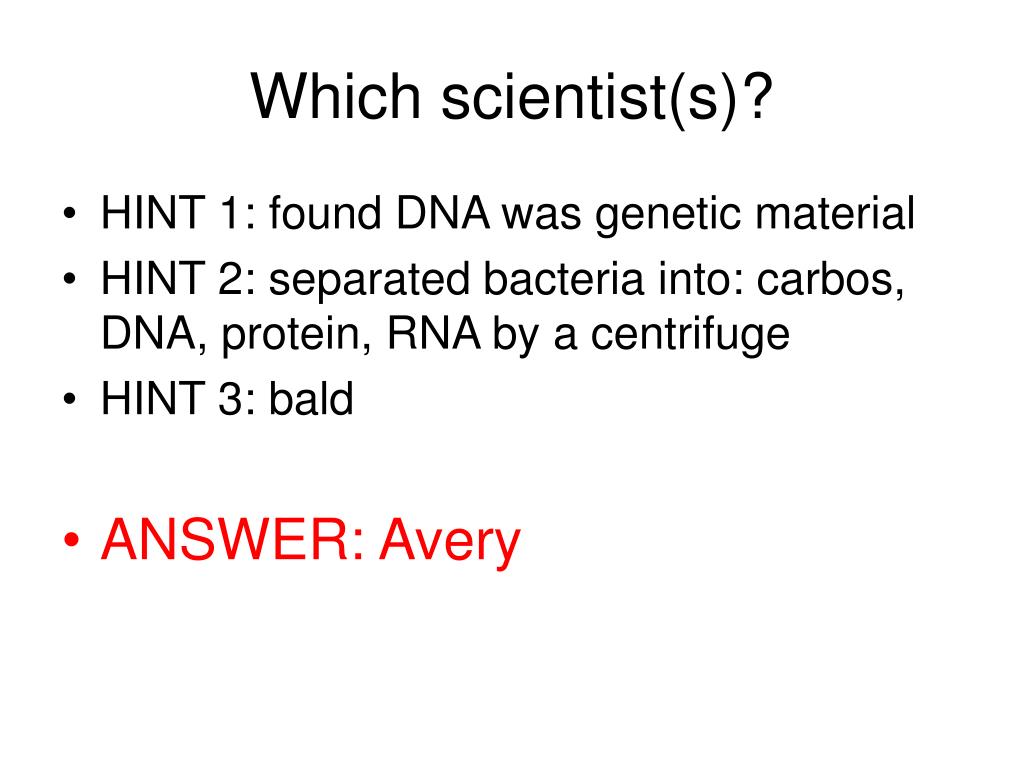 Which scientist(s)?

• HINT 1: found DNA was genetic material
• HINT 2: separated bacteria into: carbos, DNA, protein, RNA by a centrifuge
• HINT 3: bald

• ANSWER: Avery